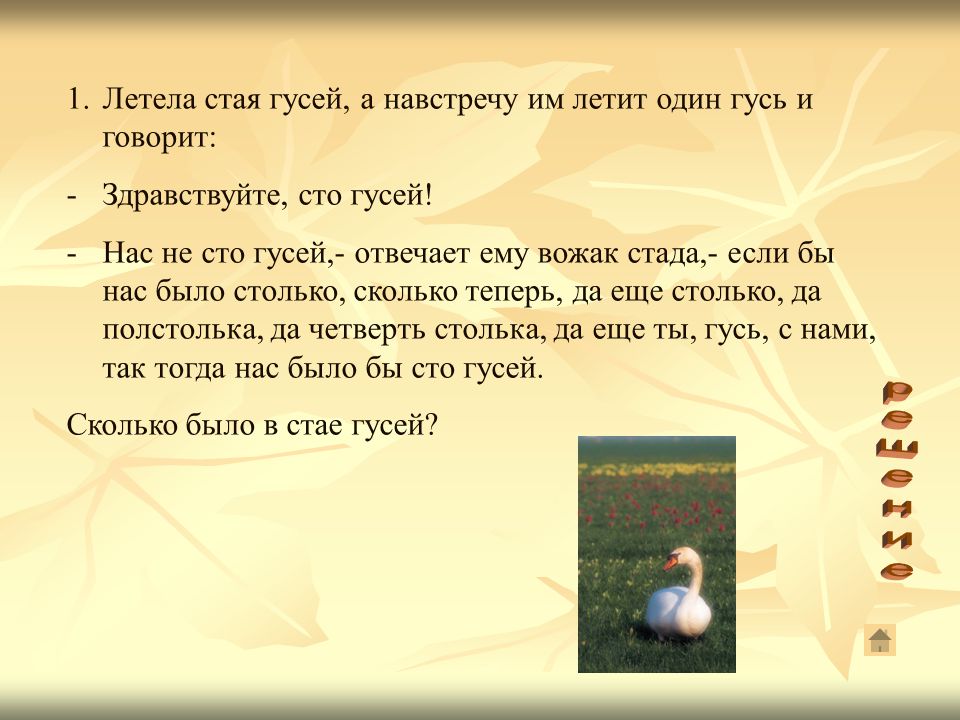 1. Летела стая гусей, а навстречу им летит один гусь и говорит:

- Здравствуйте, сто гусей!

- Нас не сто гусей,- отвечает ему вожак стада,- если бы нас было столько, сколько теперь, да еще столько, да полстолька, да четверть столька, да еще ты, гусь, с нами, так тогда нас было бы сто гусей.

Сколько было в стае гусей?

решение